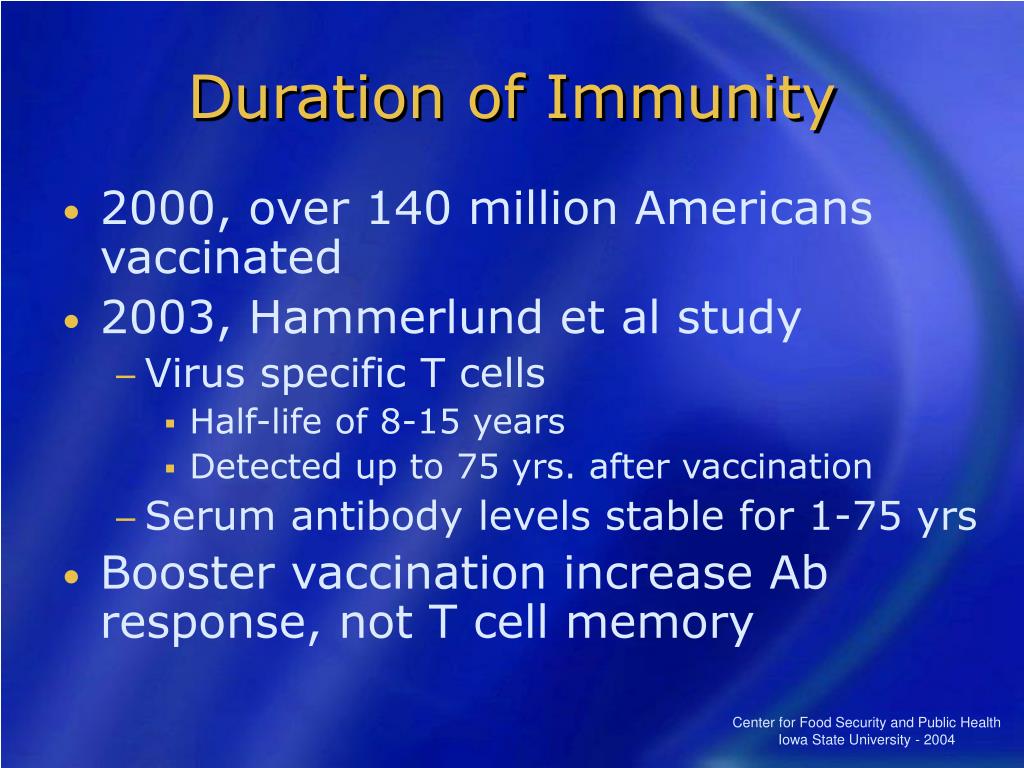 Duration of Immunity

• 2000, over 140 million Americans vaccinated
• 2003, Hammerlund et al study
– Virus specific T cells
▪ Half-life of 8-15 years
▪ Detected up to 75 yrs. after vaccination
– Serum antibody levels stable for 1-75 yrs
• Booster vaccination increase Ab response, not T cell memory

Center for Food Security and Public Health
Iowa State University - 2004